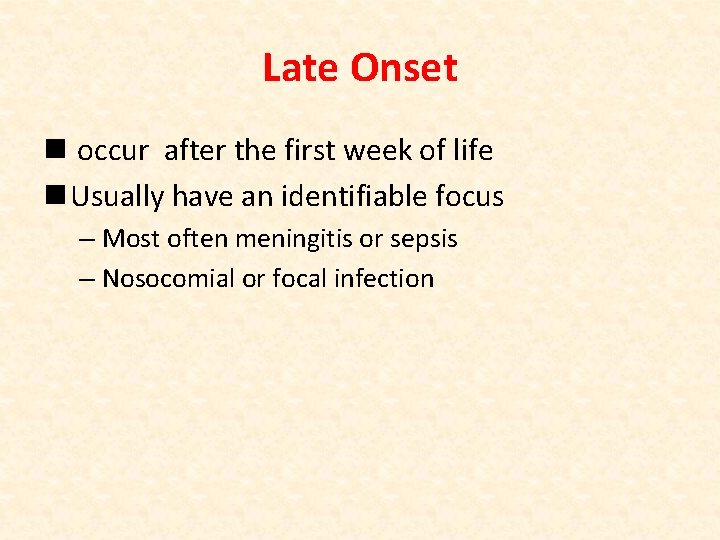 Late Onset

■ occur after the first week of life
■ Usually have an identifiable focus
– Most often meningitis or sepsis
– Nosocomial or focal infection